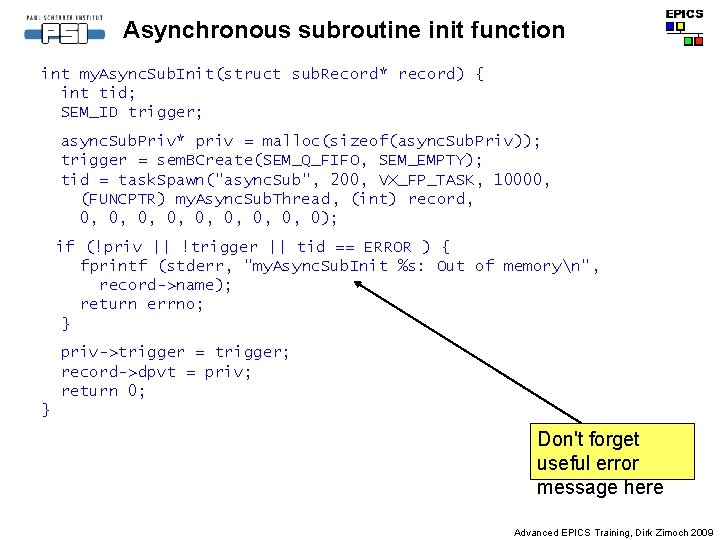 PAUL SCHERRER INSTITUT
PSI

Asynchronous subroutine init function

EPICS

int myAsyncSubInit(struct subRecord* record) {
  int tid;
  SEM_ID trigger;

  asyncSubPriv* priv = malloc(sizeof(asyncSubPriv));
  trigger = semBCreate(SEM_Q_FIFO, SEM_EMPTY);
  tid = taskSpawn("asyncSub", 200, VX_FP_TASK, 10000,
    (FUNCPTR) myAsyncSubThread, (int) record,
    0, 0, 0, 0, 0, 0, 0, 0, 0);

  if (!priv || !trigger || tid == ERROR ) {
    fprintf (stderr, "myAsyncSubInit %s: Out of memory\n",
      record->name);
    return errno;
  }

  priv->trigger = trigger;
  record->dpvt = priv;
  return 0;
}

Don't forget useful error message here

Advanced EPICS Training, Dirk Zimoch 2009